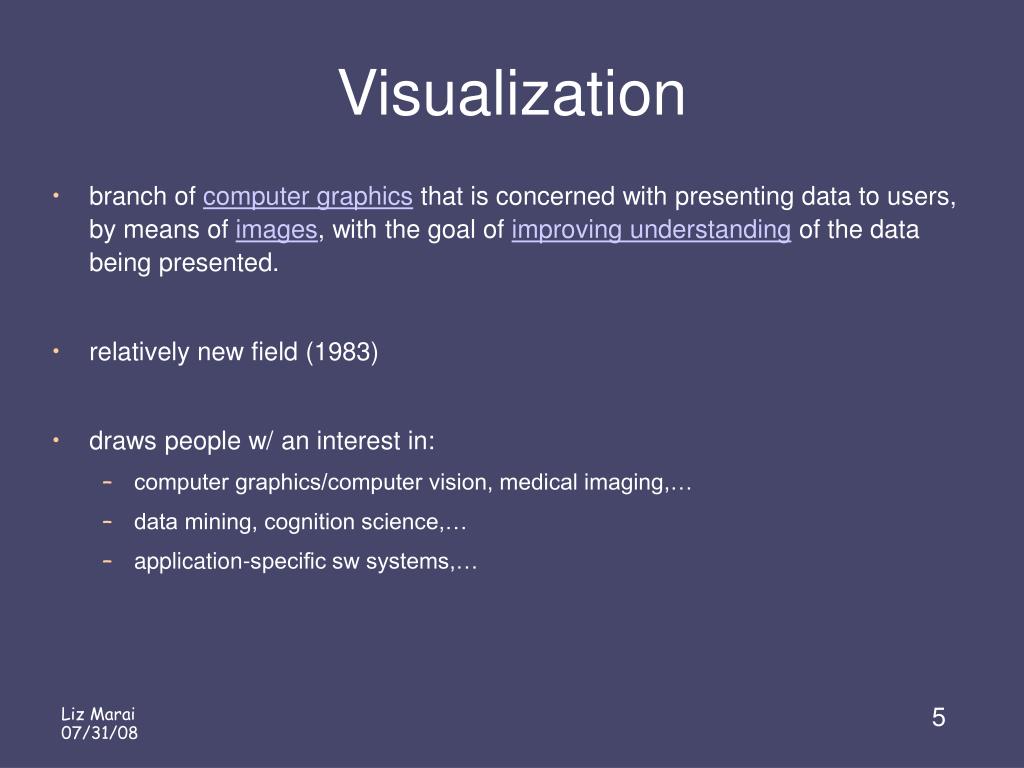 Visualization

• branch of computer graphics that is concerned with presenting data to users, by means of images, with the goal of improving understanding of the data being presented.

• relatively new field (1983)

• draws people w/ an interest in:
  – computer graphics/computer vision, medical imaging,…
  – data mining, cognition science,…
  – application-specific sw systems,…

Liz Marai
07/31/08

5